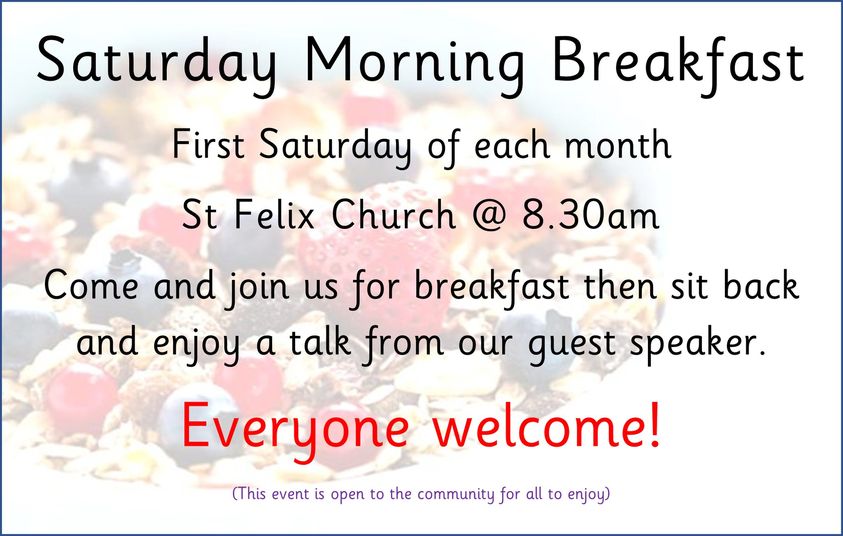 Saturday Morning Breakfast

First Saturday of each month

St Felix Church @ 8.30am

Come and join us for breakfast then sit back and enjoy a talk from our guest speaker.

Everyone welcome!

(This event is open to the community for all to enjoy)